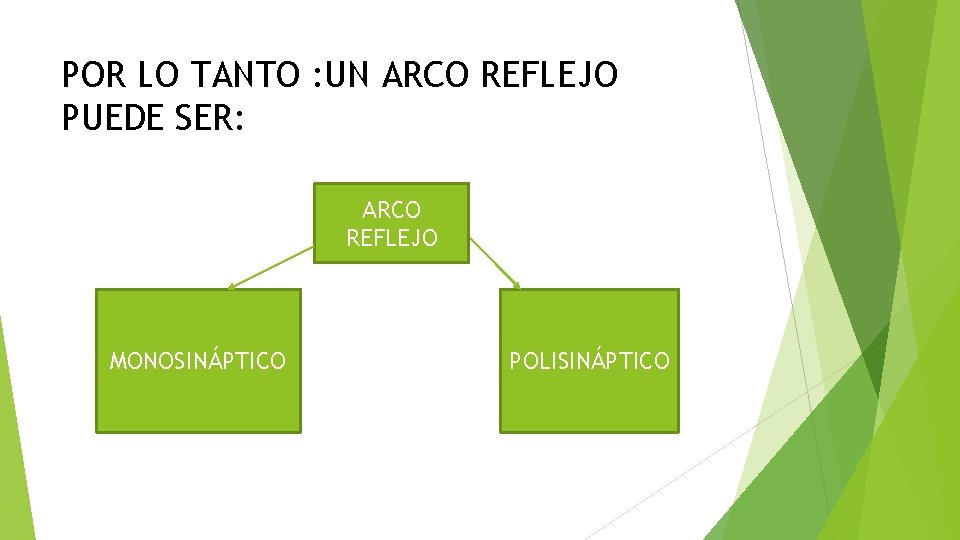 POR LO TANTO :UN ARCO REFLEJO PUEDE SER:

ARCO REFLEJO

MONOSINÁPTICO

POLISINÁPTICO